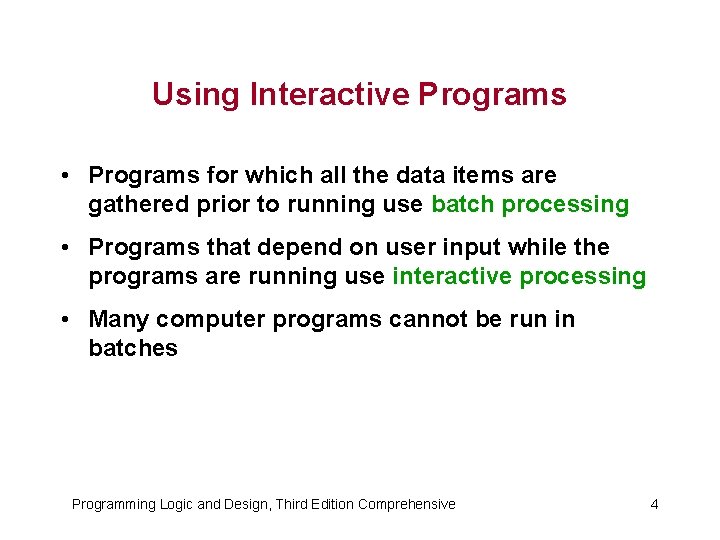 Using Interactive Programs

• Programs for which all the data items are gathered prior to running use batch processing

• Programs that depend on user input while the programs are running use interactive processing

• Many computer programs cannot be run in batches

Programming Logic and Design, Third Edition Comprehensive

4